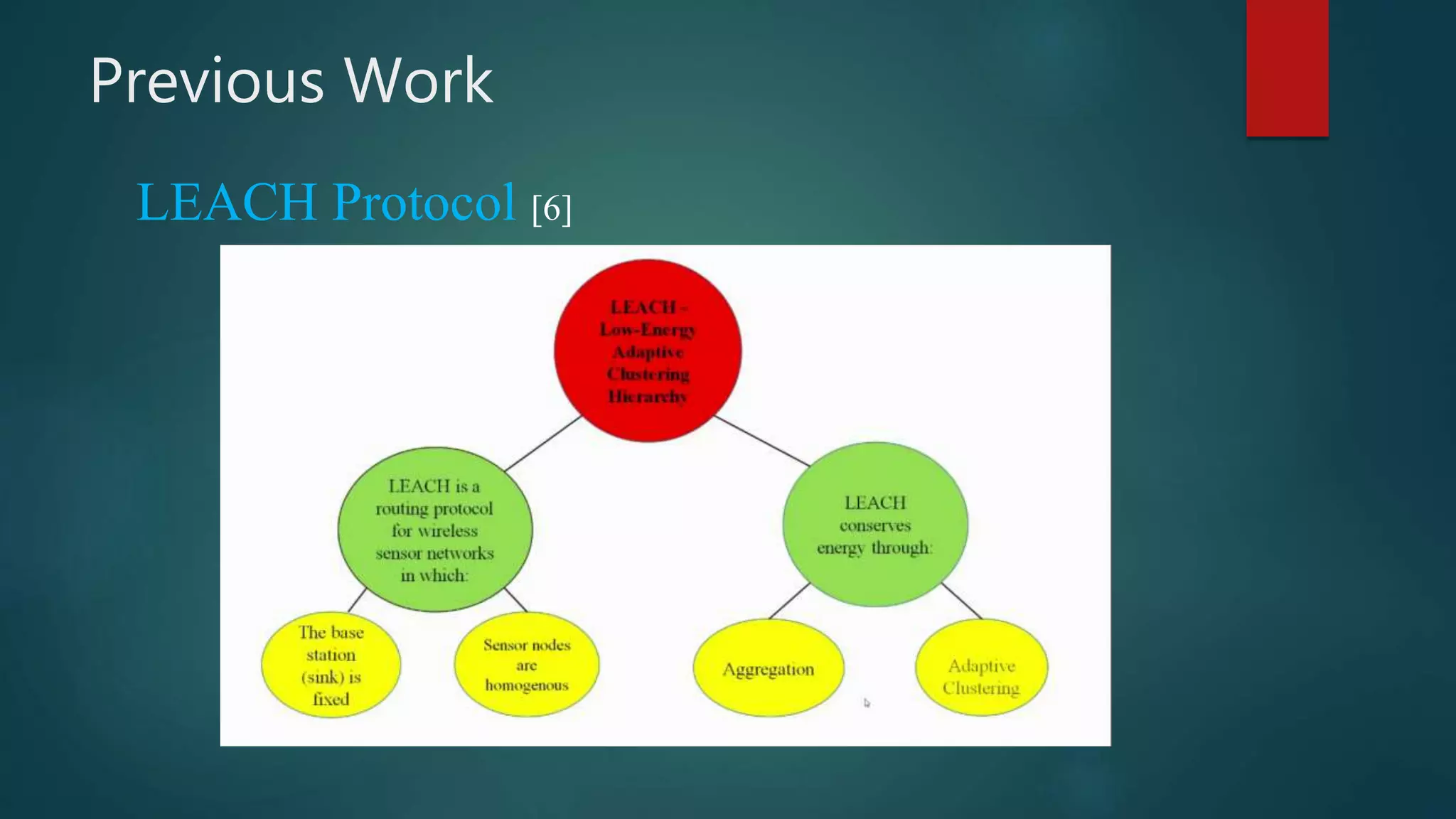 Previous Work

LEACH Protocol [6]

LEACH - Low-Energy Adaptive Clustering Hierarchy

LEACH is a routing protocol for wireless sensor networks in which:

LEACH conserves energy through:

The base station (sink) is fixed

Sensor nodes are homogenous

Aggregation

Adaptive Clustering